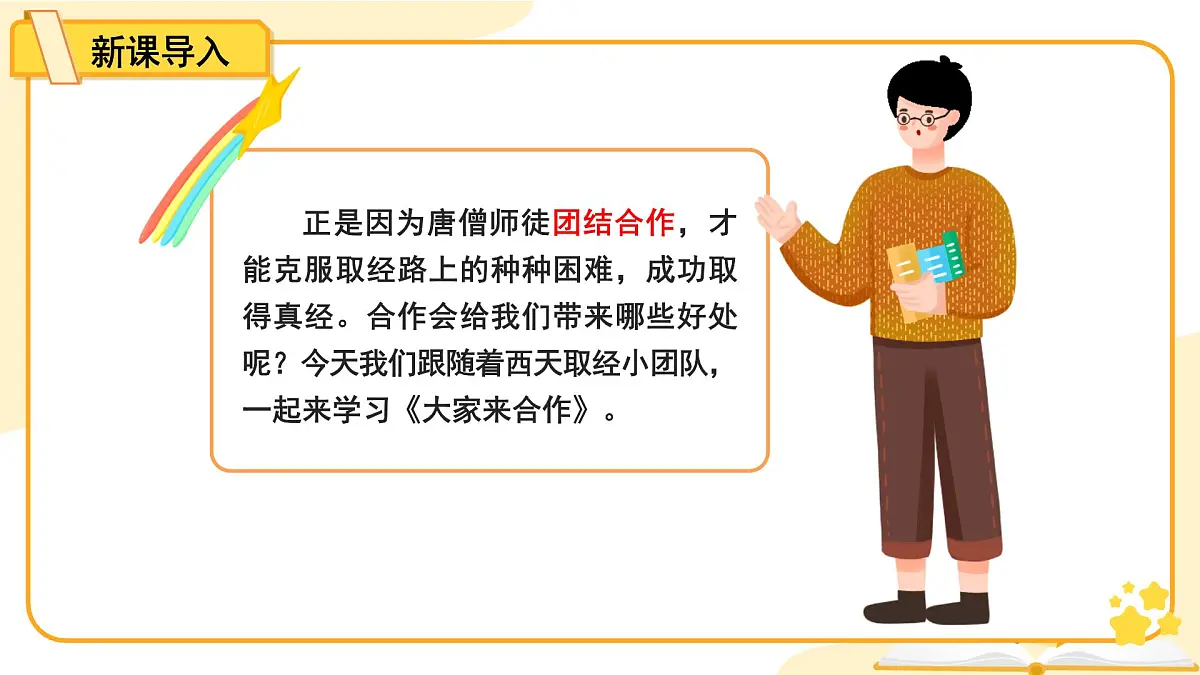 新课导入

正是因为唐僧师徒团结合作，才能克服取经路上的种种困难，成功取得真经。合作会给我们带来哪些好处呢？今天我们跟随着西天取经小团队，一起来学习《大家来合作》。